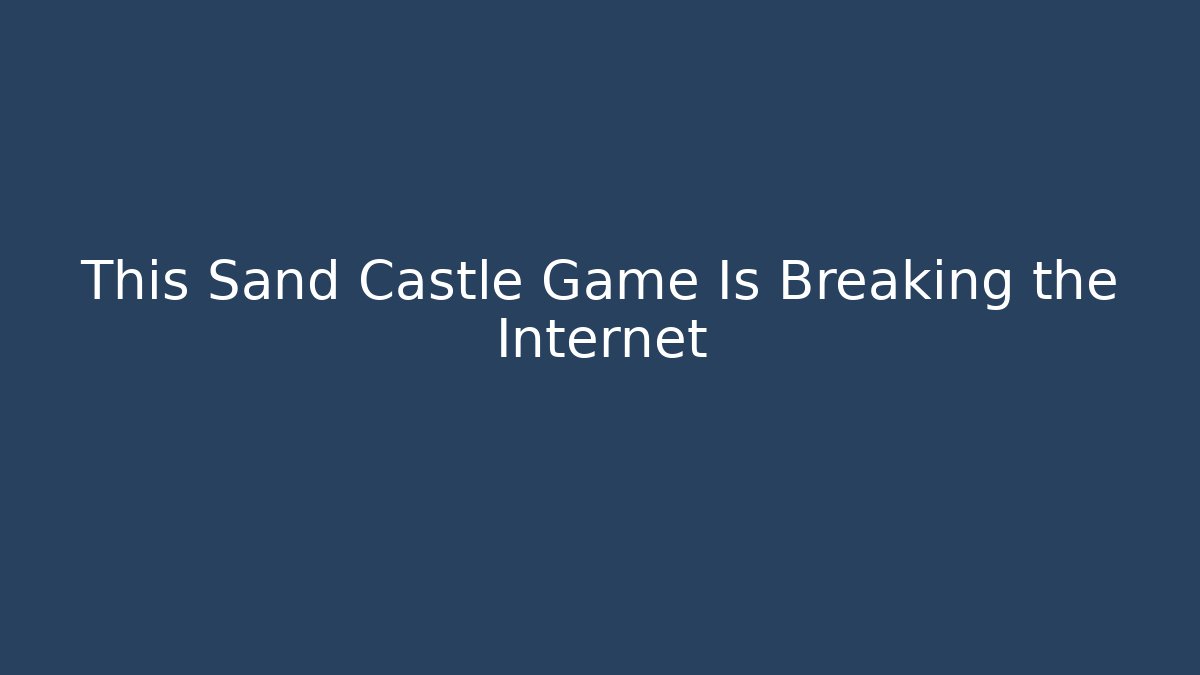 This Sand Castle Game Is Breaking the Internet